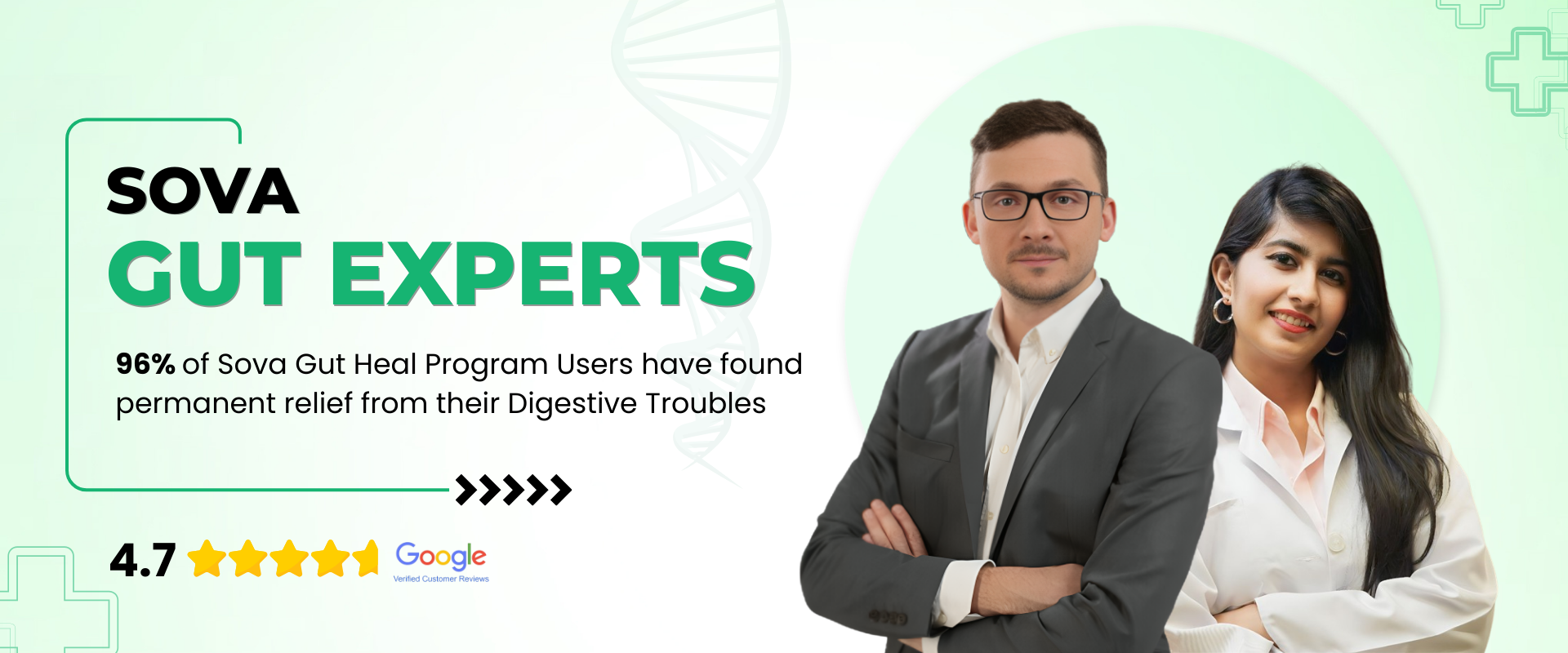 SOVA
GUT EXPERTS

96% of Sova Gut Heal Program Users have found permanent relief from their Digestive Troubles

4.7 Google
Verified Customer Reviews